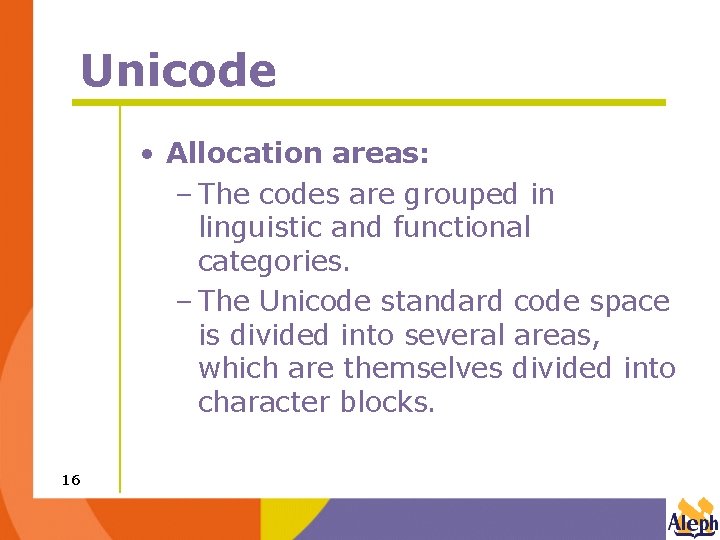 Unicode

• Allocation areas:

– The codes are grouped in linguistic and functional categories.

– The Unicode standard code space is divided into several areas, which are themselves divided into character blocks.

16

Aleph